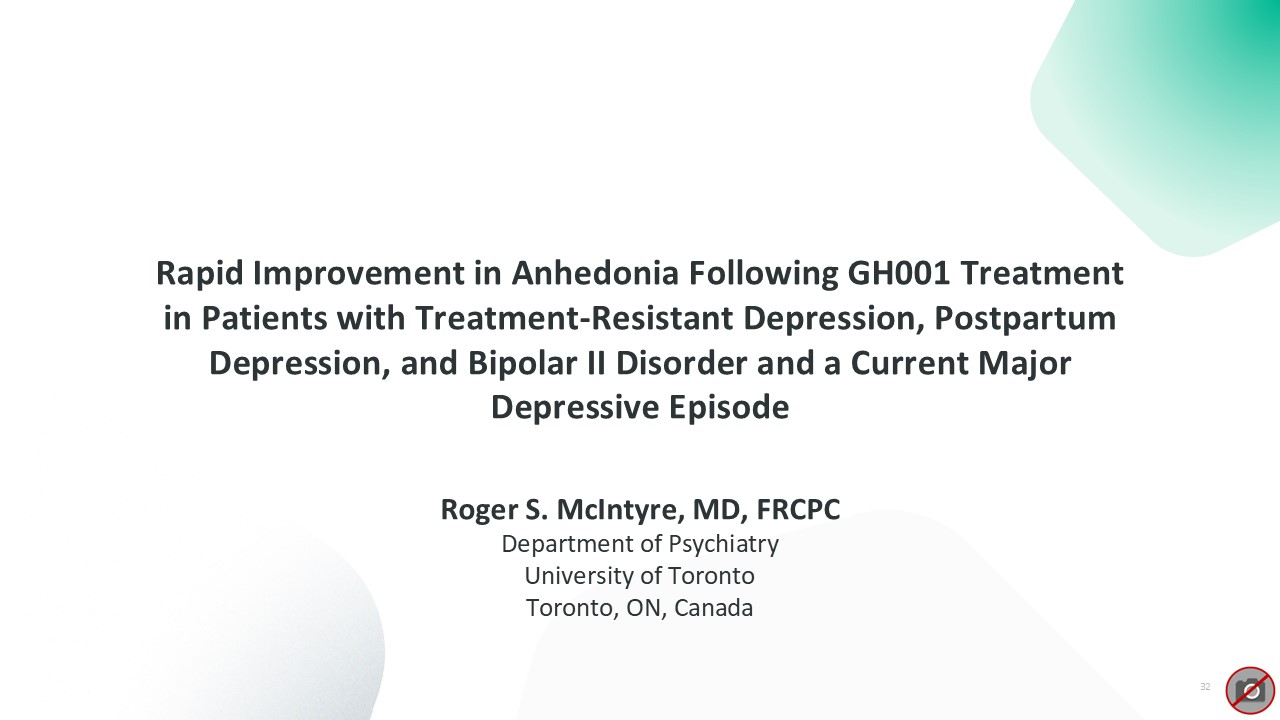 Rapid Improvement in Anhedonia Following GH001 Treatment in Patients with Treatment-Resistant Depression, Postpartum Depression, and Bipolar II Disorder and a Current Major Depressive Episode

Roger S. McIntyre, MD, FRCPC
Department of Psychiatry
University of Toronto
Toronto, ON, Canada

32